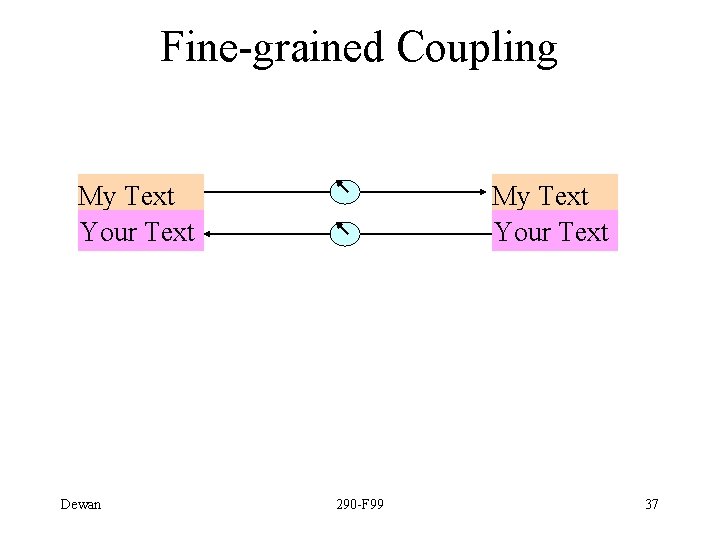 Fine-grained Coupling

My Text
Your Text

My Text
Your Text

Dewan

290-F99

37